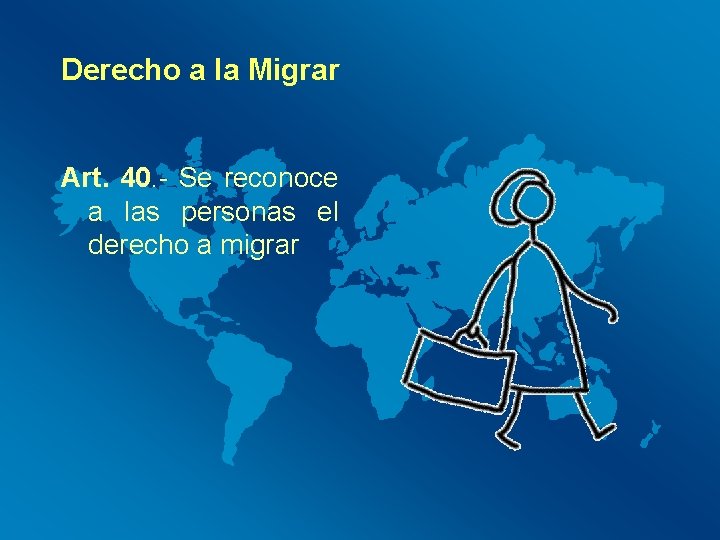 Derecho a la Migrar

Art. 40.- Se reconoce a las personas el derecho a migrar